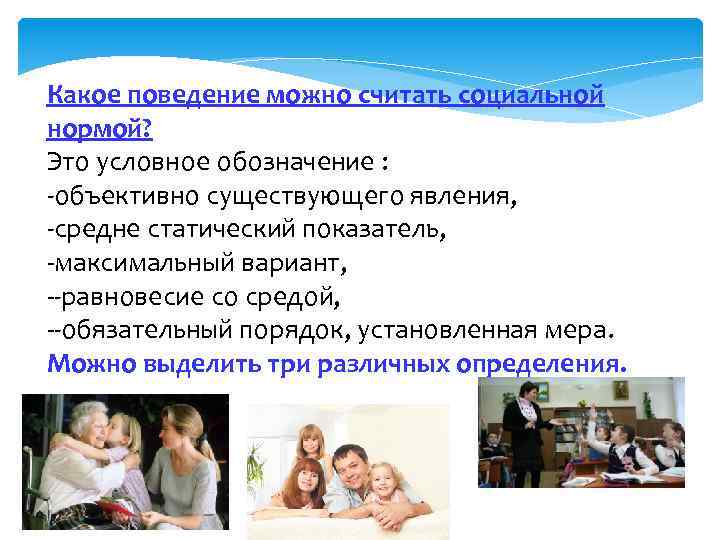 Какое поведение можно считать социальной нормой?
Это условное обозначение :
-объективно существующего явления,
-средне статический показатель,
-максимальный вариант,
--равновесие со средой,
--обязательный порядок, установленная мера.
Можно выделить три различных определения.